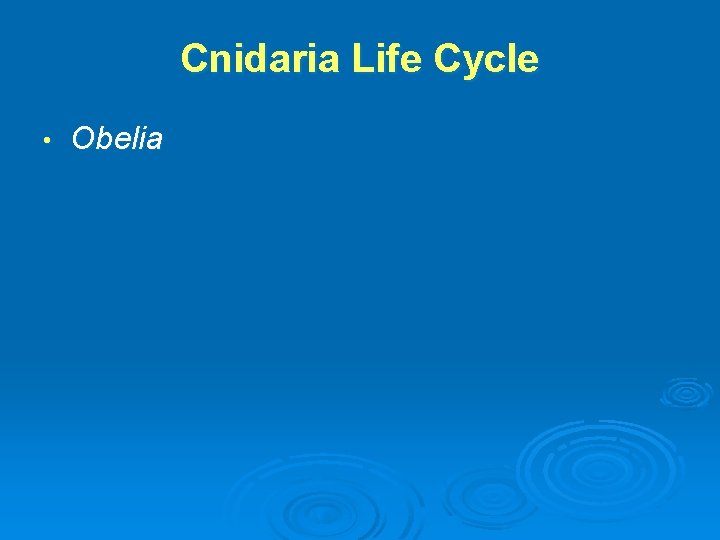 Cnidaria Life Cycle

• Obelia